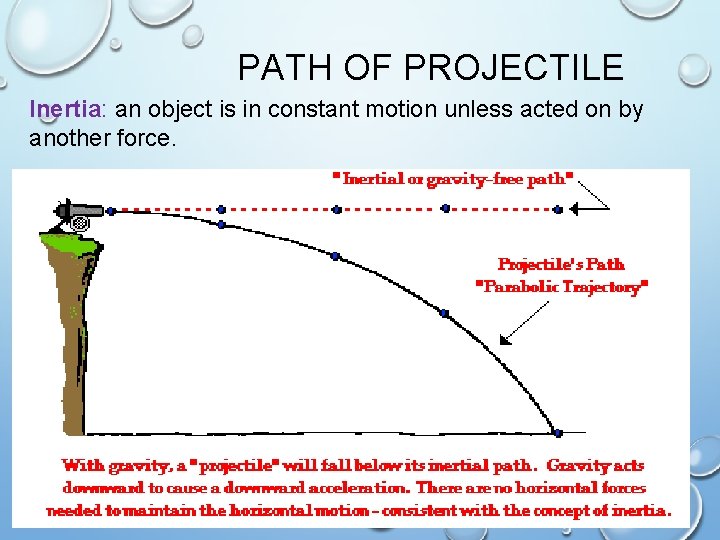 PATH OF PROJECTILE

Inertia: an object is in constant motion unless acted on by another force.

"Inertial or gravity-free path"

Projectile's Path
"Parabolic Trajectory"

With gravity, a "projectile" will fall below its inertial path. Gravity acts downward to cause a downward acceleration. There are no horizontal forces needed to maintain the horizontal motion - consistent with the concept of inertia.